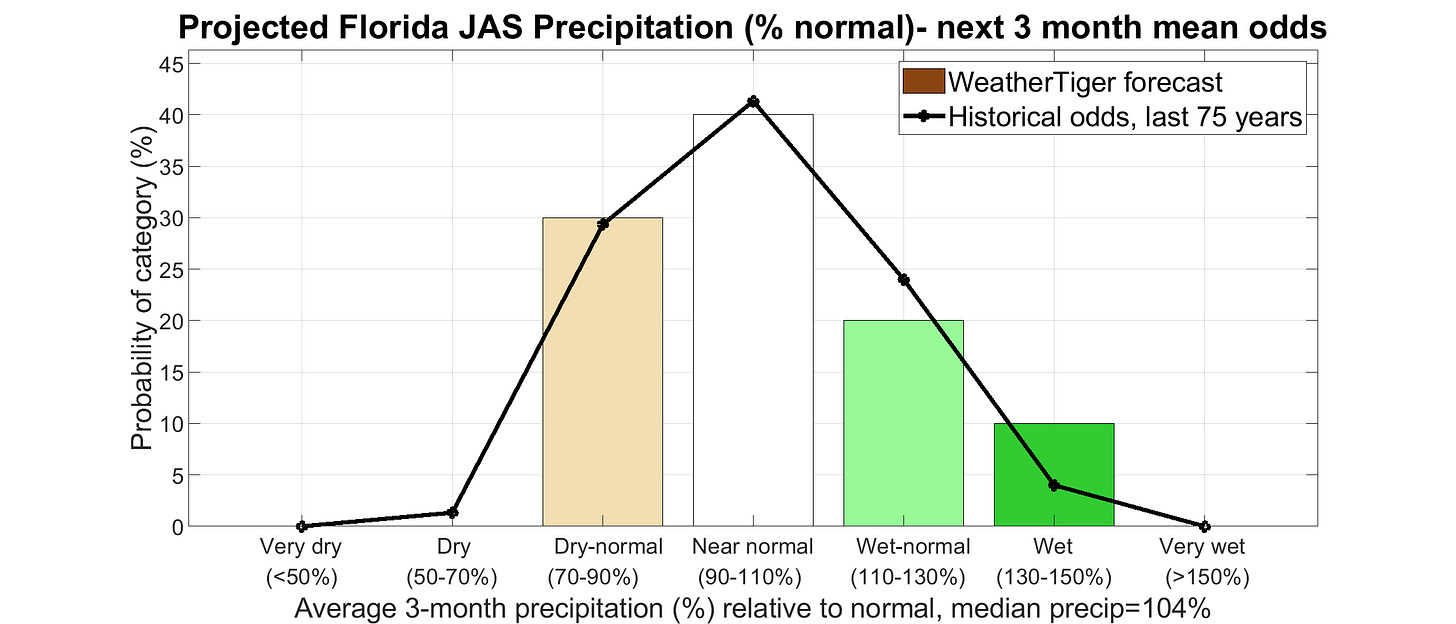 Projected Florida JAS Precipitation (% normal)- next 3 month mean odds

WeatherTiger forecast
Historical odds, last 75 years

Probability of category (%)

45
40
35
30
25
20
15
10
5
0

Very dry (<50%)
Dry (50-70%)
Dry-normal (70-90%)
Near normal (90-110%)
Wet-normal (110-130%)
Wet (130-150%)
Very wet (>150%)

Average 3-month precipitation (%) relative to normal, median precip=104%